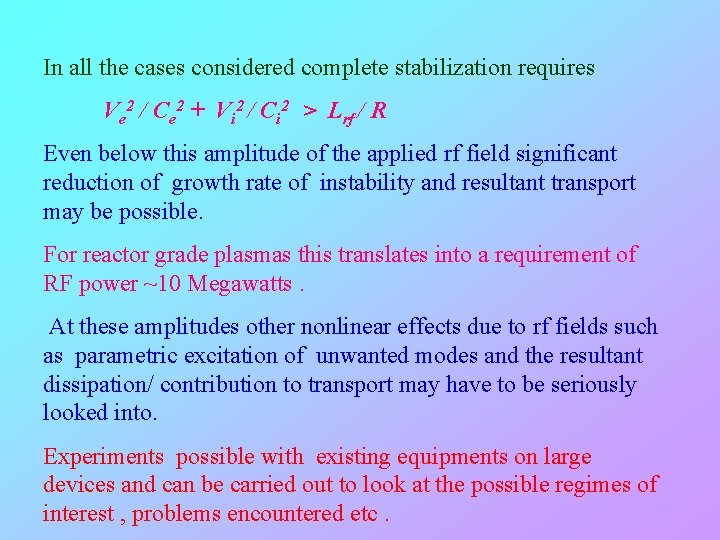 In all the cases considered complete stabilization requires

$V_e^2 / C_e^2 + V_i^2 / C_i^2 > L_{rf} / R$

Even below this amplitude of the applied rf field significant reduction of growth rate of instability and resultant transport may be possible.

For reactor grade plasmas this translates into a requirement of RF power ~10 Megawatts .

At these amplitudes other nonlinear effects due to rf fields such as parametric excitation of unwanted modes and the resultant dissipation/ contribution to transport may have to be seriously looked into.

Experiments possible with existing equipments on large devices and can be carried out to look at the possible regimes of interest , problems encountered etc .